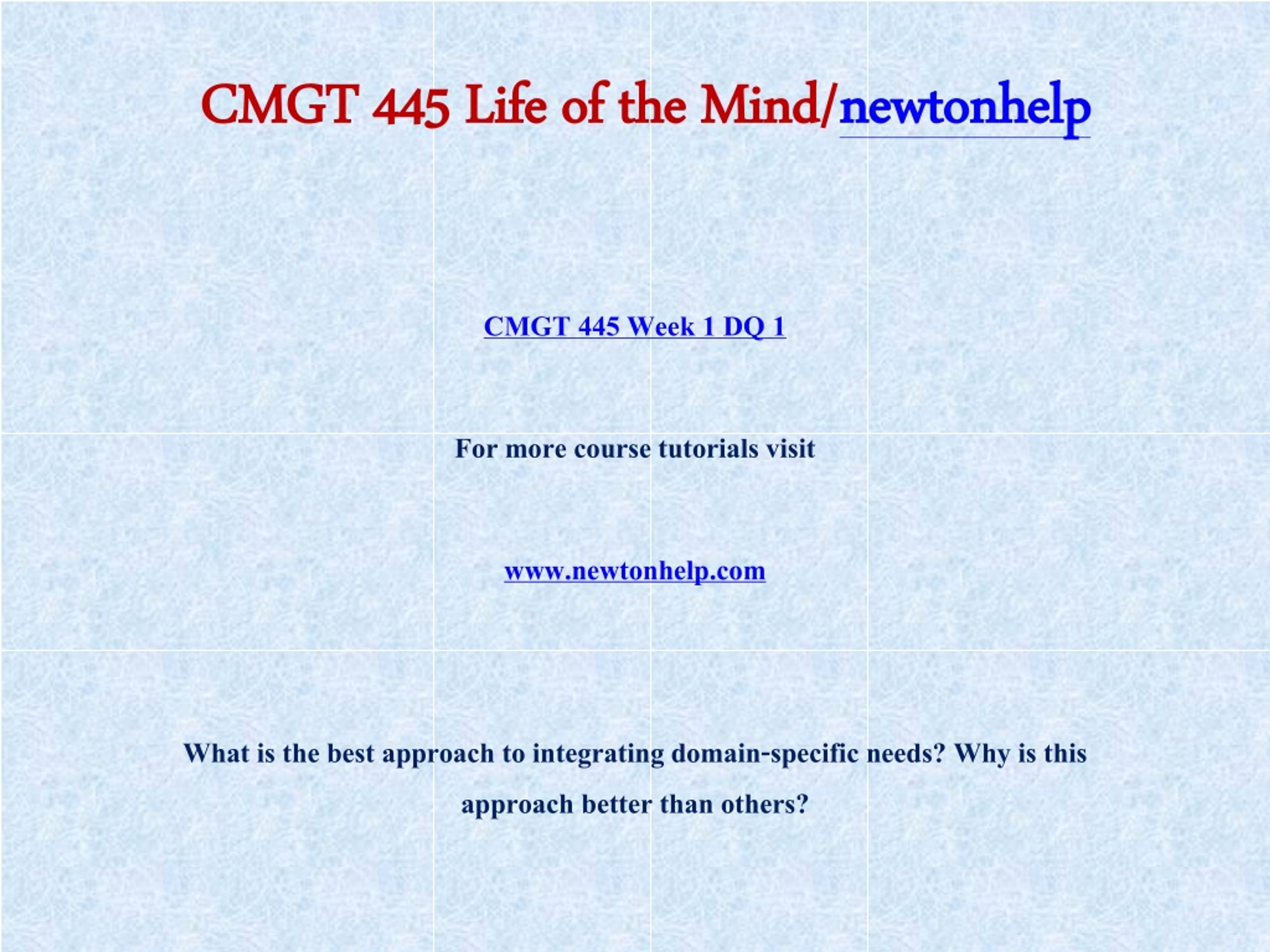 CMGT 445 Life of the Mind/newtonhelp

CMGT 445 Week 1 DQ 1

For more course tutorials visit

www.newtonhelp.com

What is the best approach to integrating domain-specific needs? Why is this approach better than others?